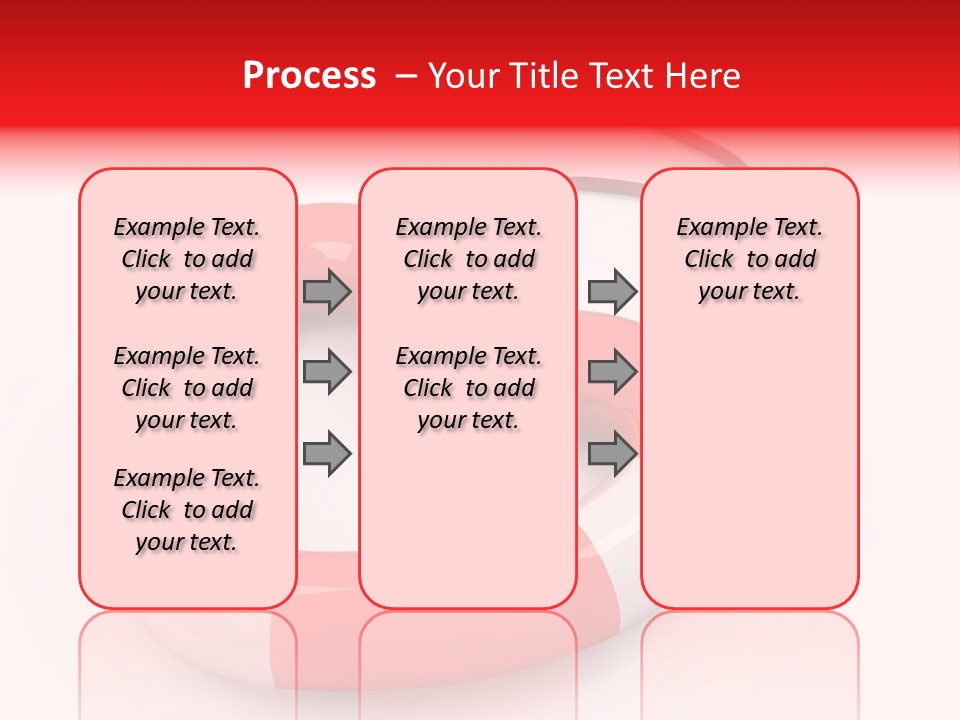 Process – Your Title Text Here

Example Text. Click to add your text.

Example Text. Click to add your text.

Example Text. Click to add your text.

Example Text. Click to add your text.

Example Text. Click to add your text.

Example Text. Click to add your text.